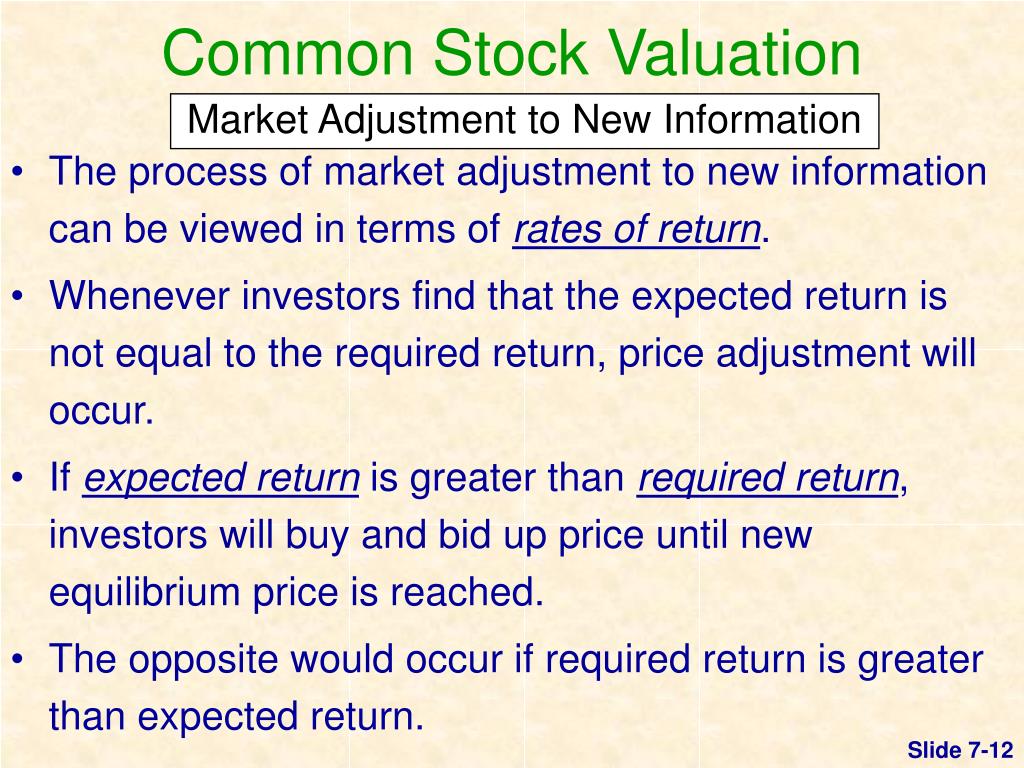 Common Stock Valuation

Market Adjustment to New Information

• The process of market adjustment to new information can be viewed in terms of rates of return.

• Whenever investors find that the expected return is not equal to the required return, price adjustment will occur.

• If expected return is greater than required return, investors will buy and bid up price until new equilibrium price is reached.

• The opposite would occur if required return is greater than expected return.

Slide 7-12